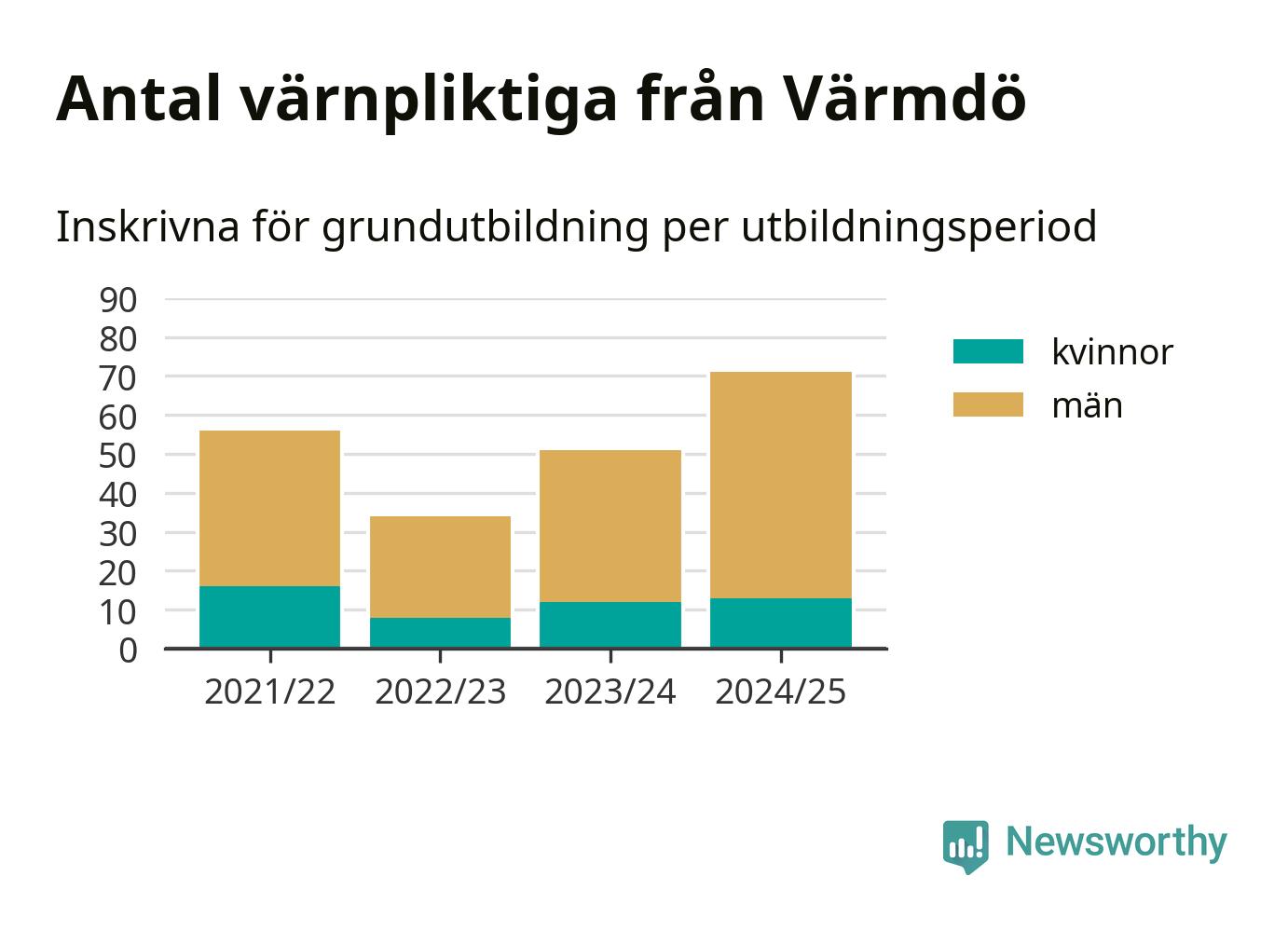 Antal värnpliktiga från Värmdö

Inskrivna för grundutbildning per utbildningsperiod

90
80
70
60
50
40
30
20
10
0

2021/22
2022/23
2023/24
2024/25

kvinnor
män

Newsworthy